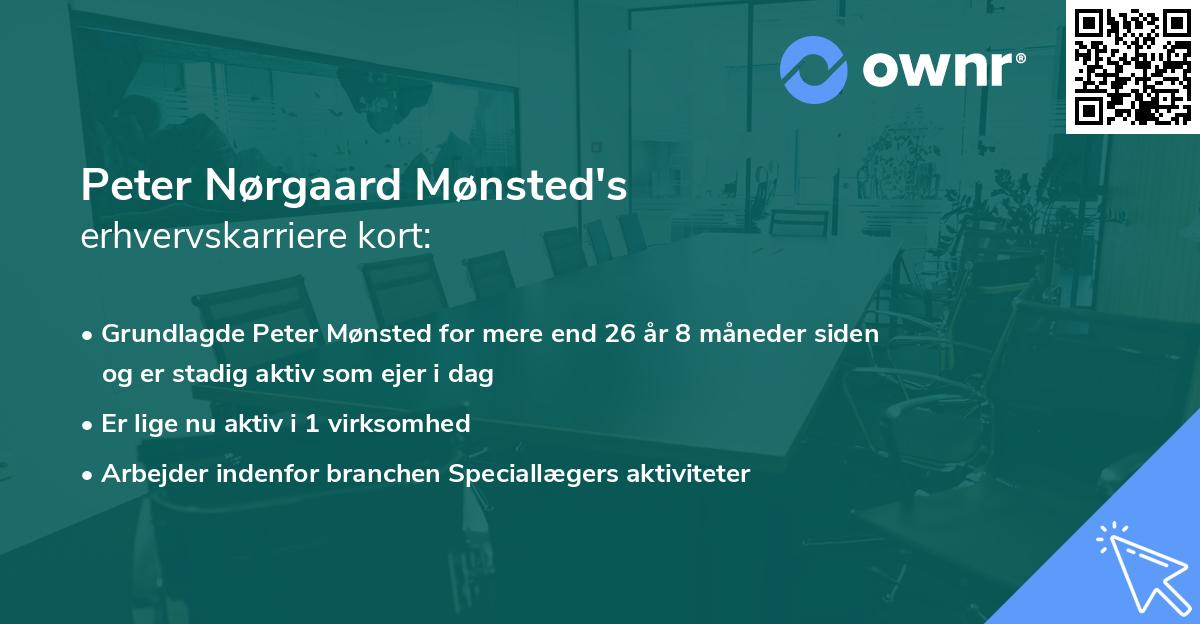 ownr®

Peter Nørgaard Mønsted's
erhvervskarriere kort:

• Grundlagde Peter Mønsted for mere end 26 år 8 måneder siden og er stadig aktiv som ejer i dag
• Er lige nu aktiv i 1 virksomhed
• Arbejder indenfor branchen Speciallægers aktiviteter